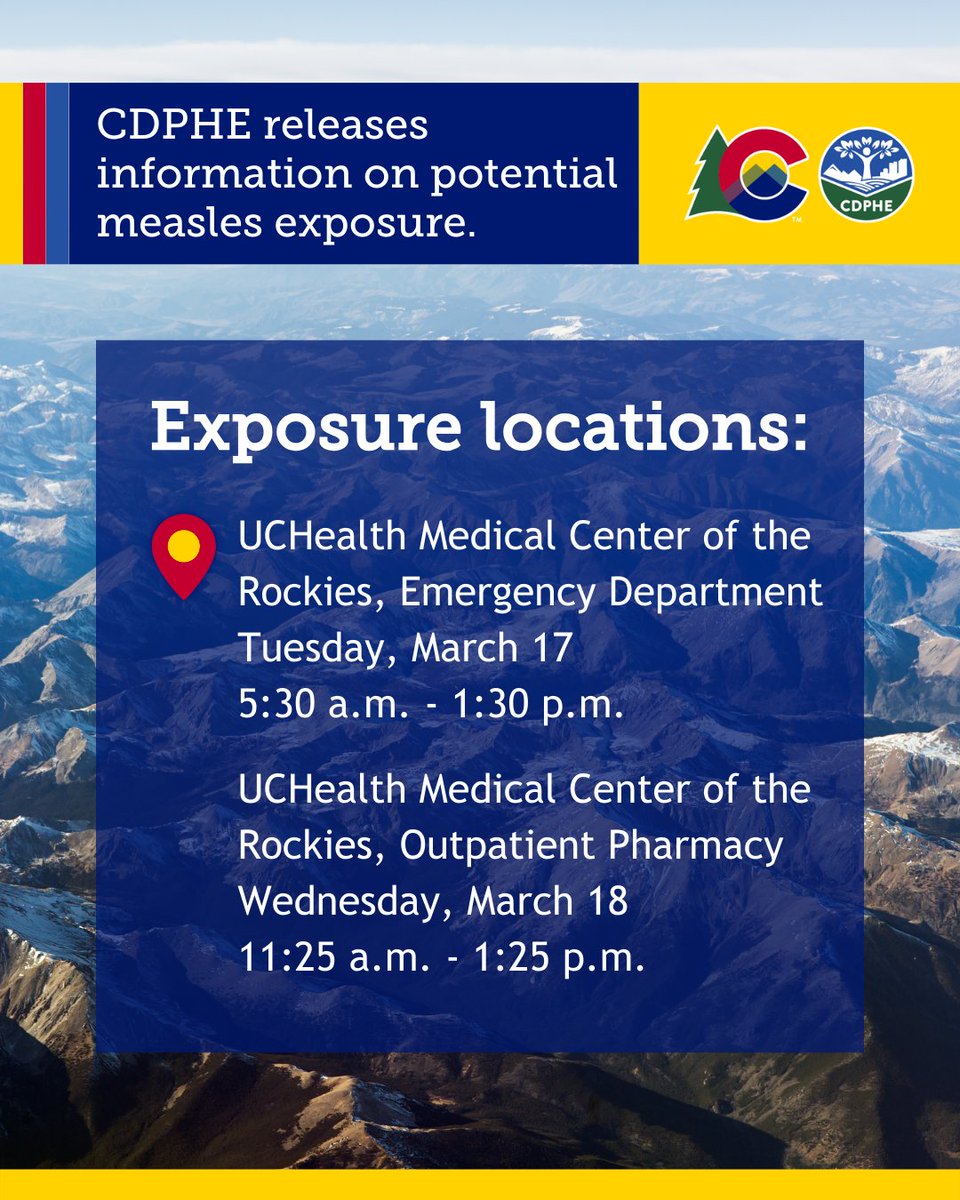 CDPHE releases information on potential measles exposure.

CDPHE

Exposure locations:

UCHealth Medical Center of the Rockies, Emergency Department
Tuesday, March 17
5:30 a.m. - 1:30 p.m.

UCHealth Medical Center of the Rockies, Outpatient Pharmacy
Wednesday, March 18
11:25 a.m. - 1:25 p.m.